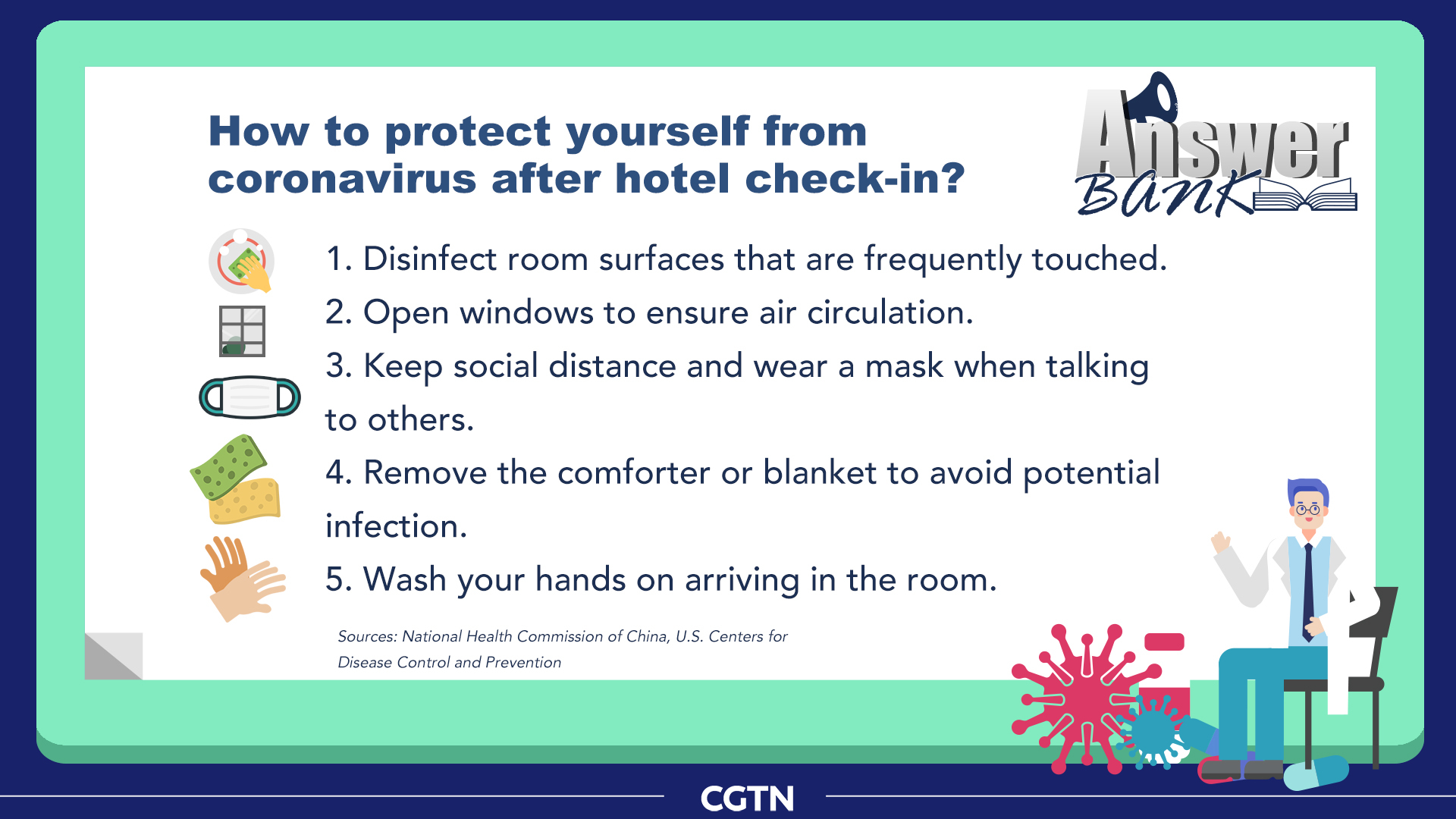 How to protect yourself from coronavirus after hotel check-in?

Answer Bank

1. Disinfect room surfaces that are frequently touched.

2. Open windows to ensure air circulation.

3. Keep social distance and wear a mask when talking to others.

4. Remove the comforter or blanket to avoid potential infection.

5. Wash your hands on arriving in the room.

Sources: National Health Commission of China, U.S. Centers for Disease Control and Prevention

CGTN